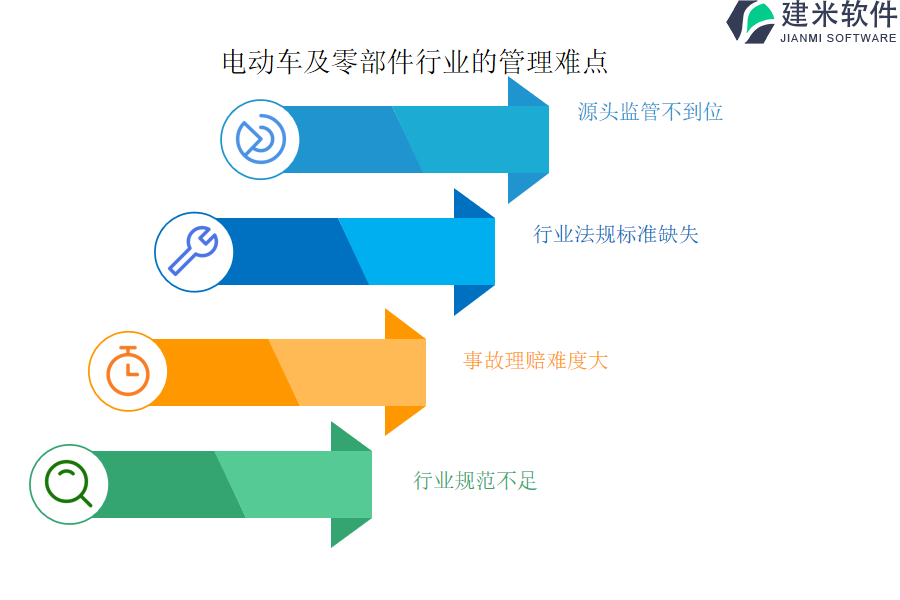 建米软件
JIANMI SOFTWARE

电动车及零部件行业的管理难点

源头监管不到位

行业法规标准缺失

事故理赔难度大

行业规范不足